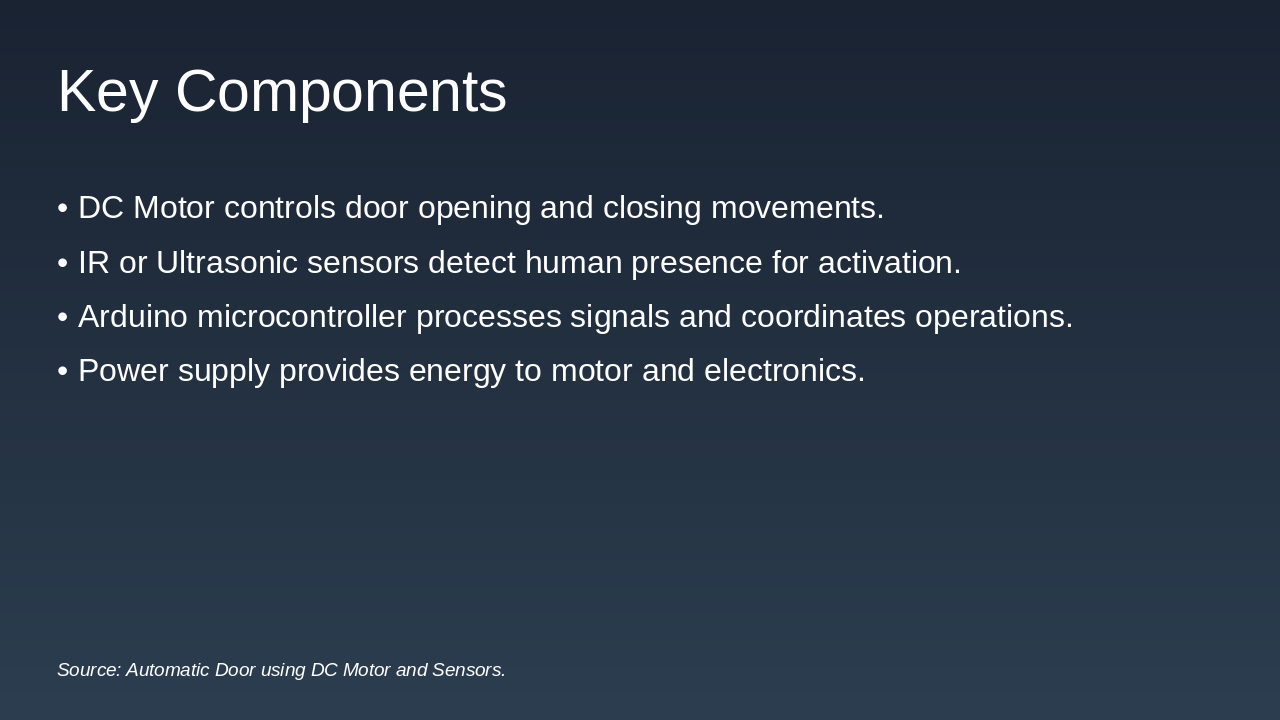 Key Components

• DC Motor controls door opening and closing movements.

• IR or Ultrasonic sensors detect human presence for activation.

• Arduino microcontroller processes signals and coordinates operations.

• Power supply provides energy to motor and electronics.

Source: Automatic Door using DC Motor and Sensors.